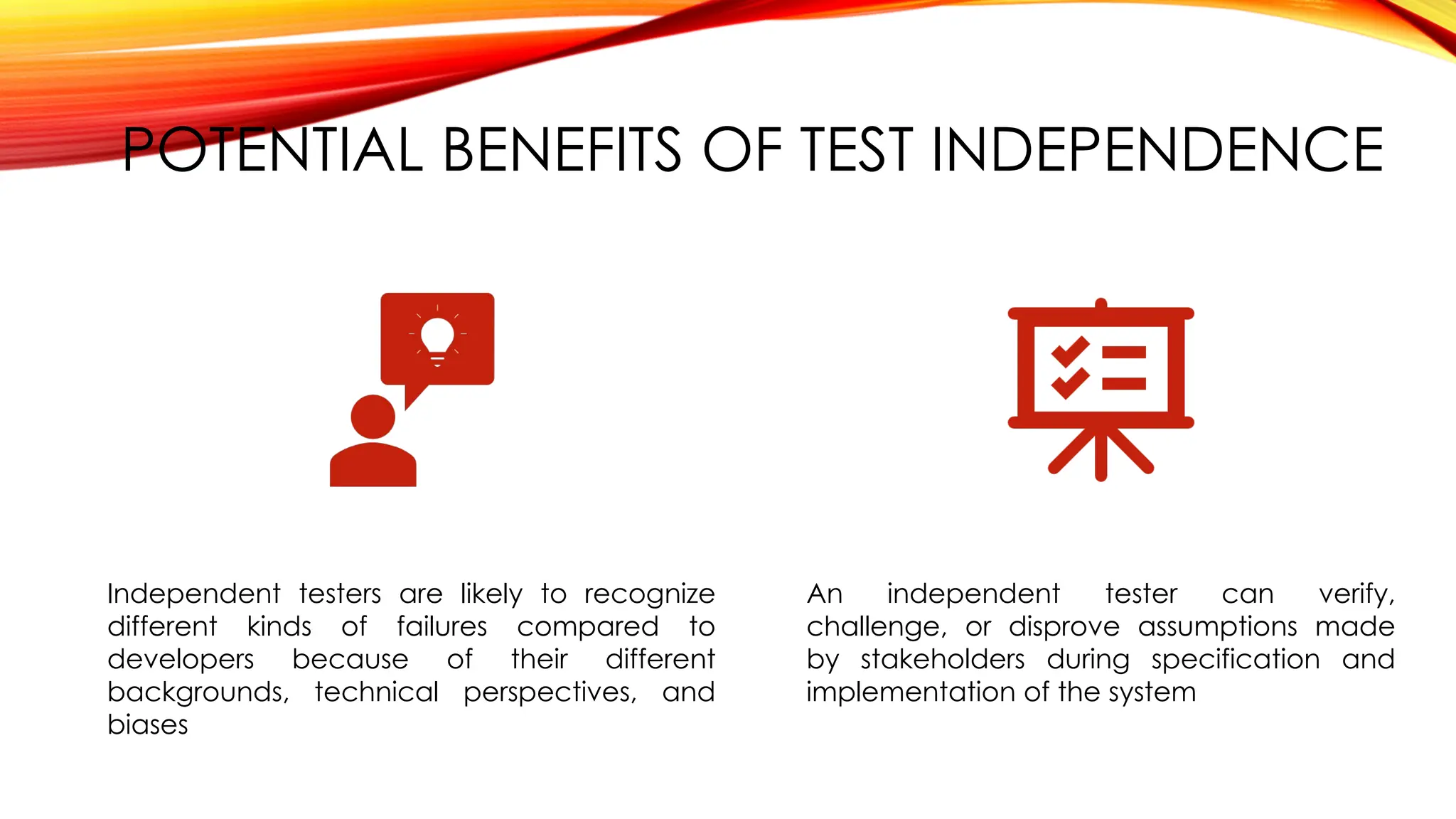 POTENTIAL BENEFITS OF TEST INDEPENDENCE

Independent testers are likely to recognize different kinds of failures compared to developers because of their different backgrounds, technical perspectives, and biases

An independent tester can verify, challenge, or disprove assumptions made by stakeholders during specification and implementation of the system